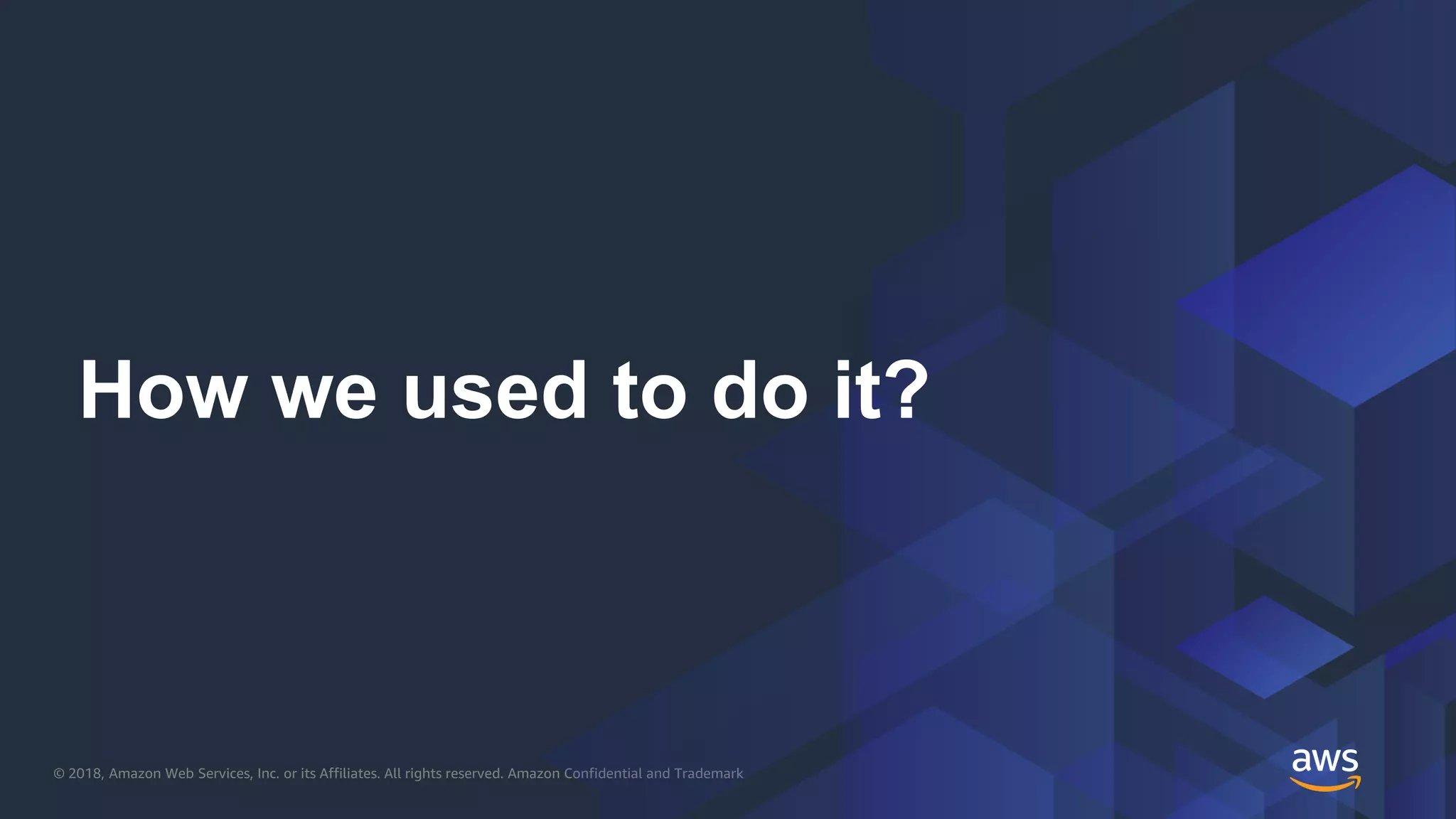 How we used to do it?

© 2018, Amazon Web Services, Inc. or its Affiliates. All rights reserved. Amazon Confidential and Trademark

aws